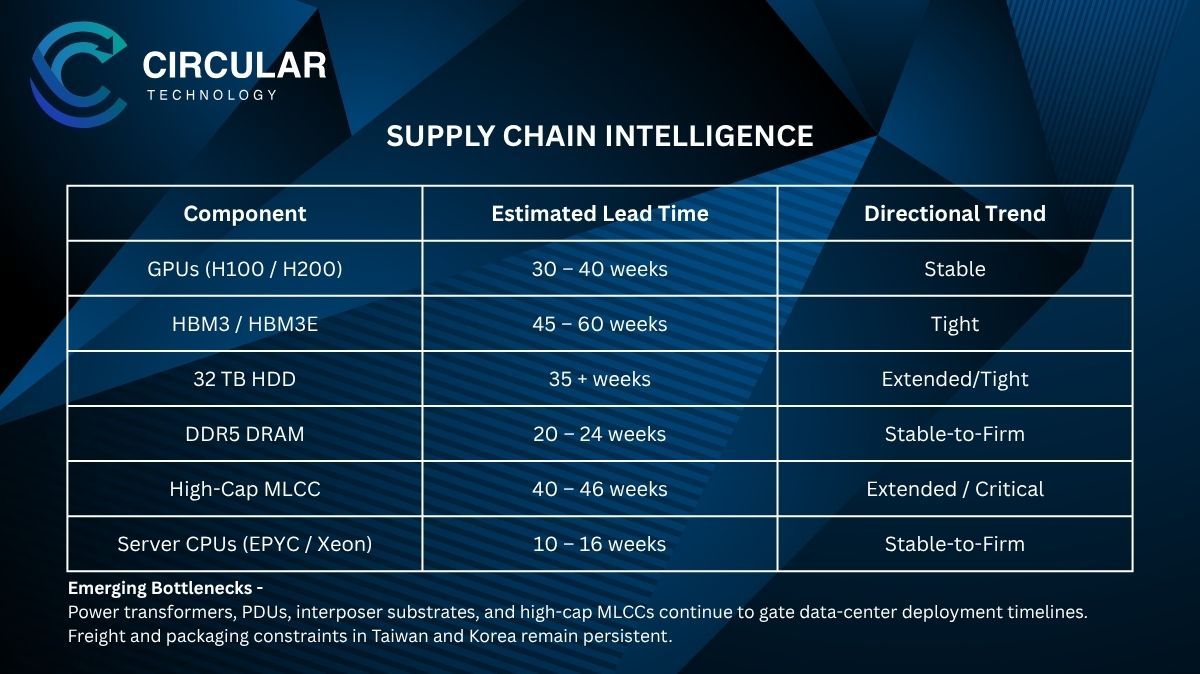 CIRCULAR
TECHNOLOGY

SUPPLY CHAIN INTELLIGENCE

| Component | Estimated Lead Time | Directional Trend |
|---|---|---|
| GPUs (H100 / H200) | 30 – 40 weeks | Stable |
| HBM3 / HBM3E | 45 – 60 weeks | Tight |
| 32 TB HDD | 35 + weeks | Extended/Tight |
| DDR5 DRAM | 20 – 24 weeks | Stable-to-Firm |
| High-Cap MLCC | 40 – 46 weeks | Extended / Critical |
| Server CPUs (EPYC / Xeon) | 10 – 16 weeks | Stable-to-Firm |

Emerging Bottlenecks -
Power transformers, PDUs, interposer substrates, and high-cap MLCCs continue to gate data-center deployment timelines. Freight and packaging constraints in Taiwan and Korea remain persistent.